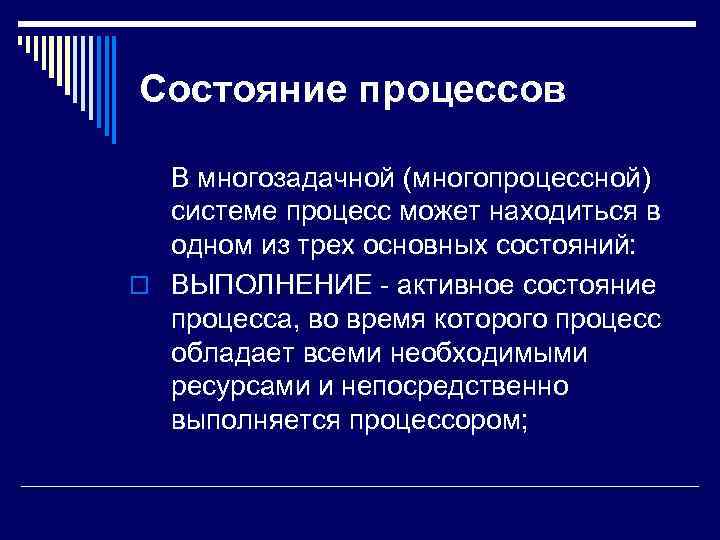 Состояние процессов

В многозадачной (многопроцессной) системе процесс может находиться в одном из трех основных состояний:

ВЫПОЛНЕНИЕ - активное состояние процесса, во время которого процесс обладает всеми необходимыми ресурсами и непосредственно выполняется процессором;